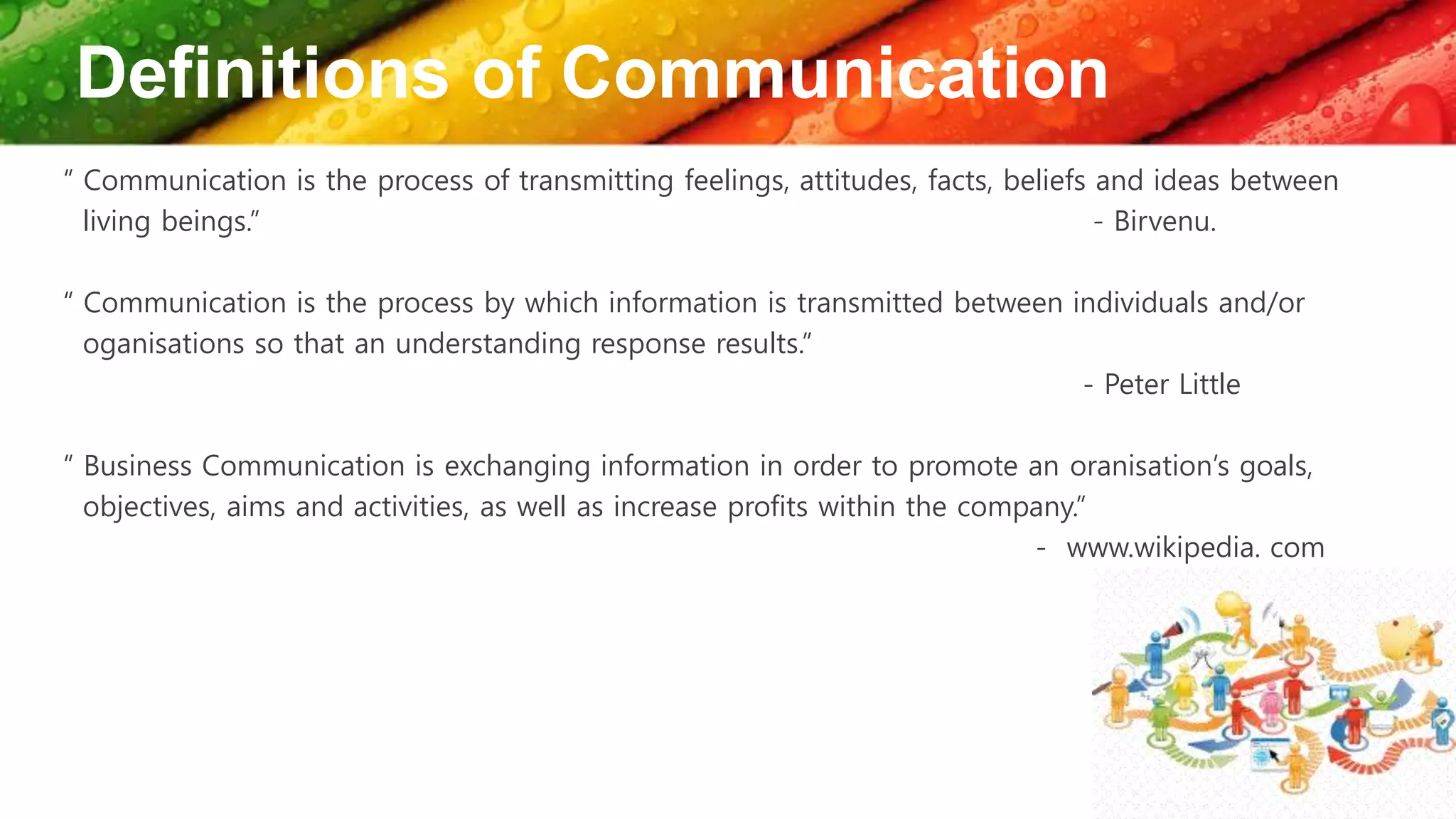 Definitions of Communication

" Communication is the process of transmitting feelings, attitudes, facts, beliefs and ideas between living beings."
- Birvenu.

" Communication is the process by which information is transmitted between individuals and/or oganisations so that an understanding response results."
- Peter Little

" Business Communication is exchanging information in order to promote an oranisation's goals, objectives, aims and activities, as well as increase profits within the company."
- www.wikipedia. com